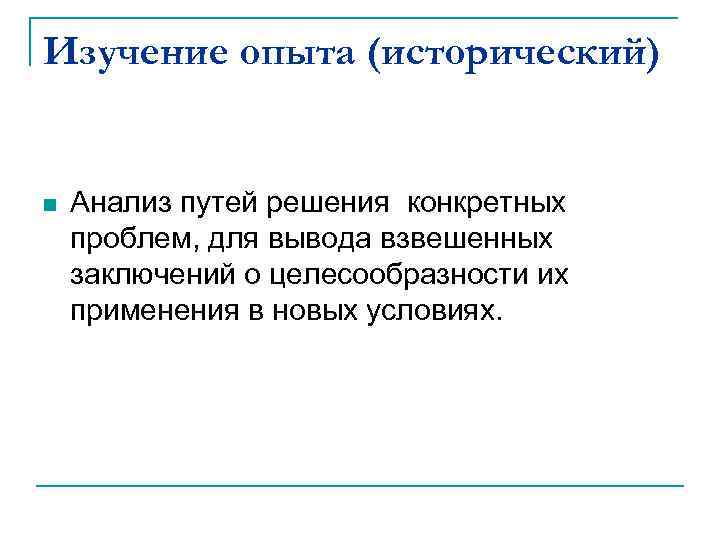 Изучение опыта (исторический)

Анализ путей решения конкретных проблем, для вывода взвешенных заключений о целесообразности их применения в новых условиях.